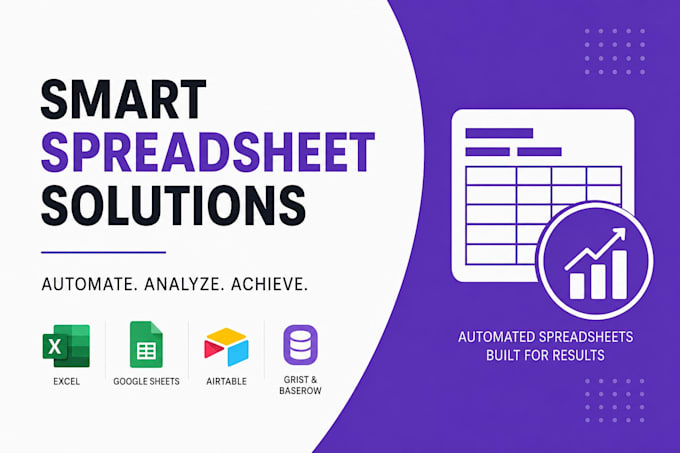 SMART SPREADSHEET SOLUTIONS

AUTOMATE. ANALYZE. ACHIEVE.

X

EXCEL

GOOGLE SHEETS

AIRTABLE

GRIST & BASEROW

AUTOMATED SPREADSHEETS BUILT FOR RESULTS